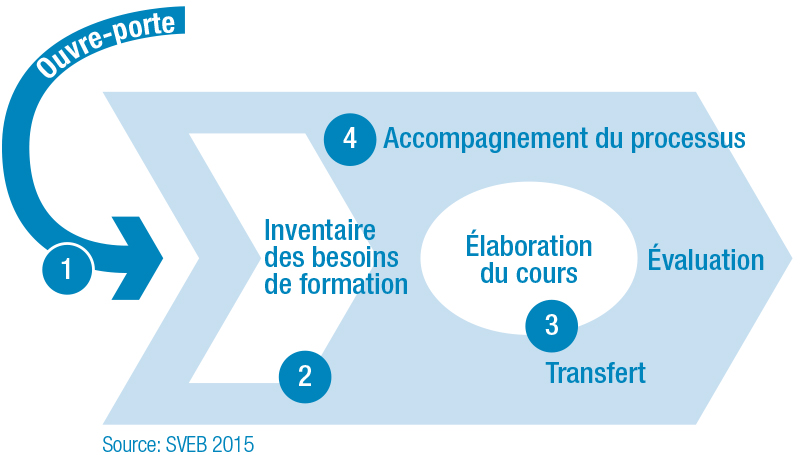 Ouvre-porte

1

4 Accompagnement du processus

Inventaire des besoins de formation

2

Élaboration du cours

3

Transfert

Évaluation

Source: SVEB 2015